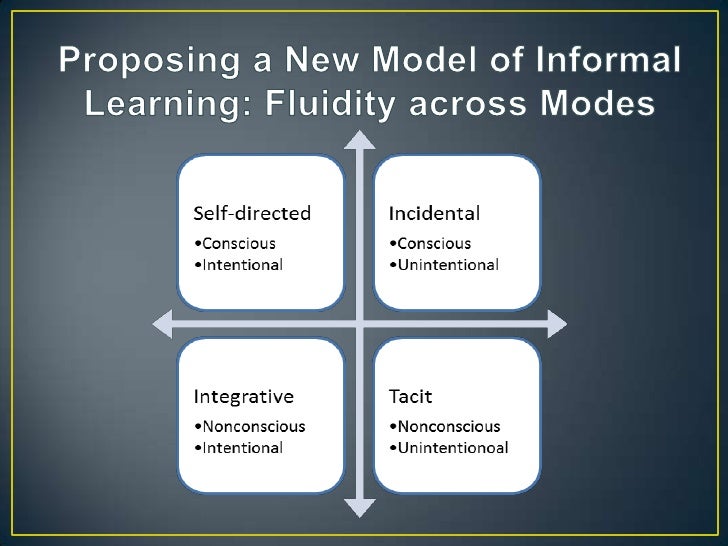 Proposing a New Model of Informal Learning: Fluidity across Modes

Self-directed
•Conscious
•Intentional

Incidental
•Conscious
•Unintentional

Integrative
•Nonconscious
•Intentional

Tacit
•Nonconscious
•Unintentionoal